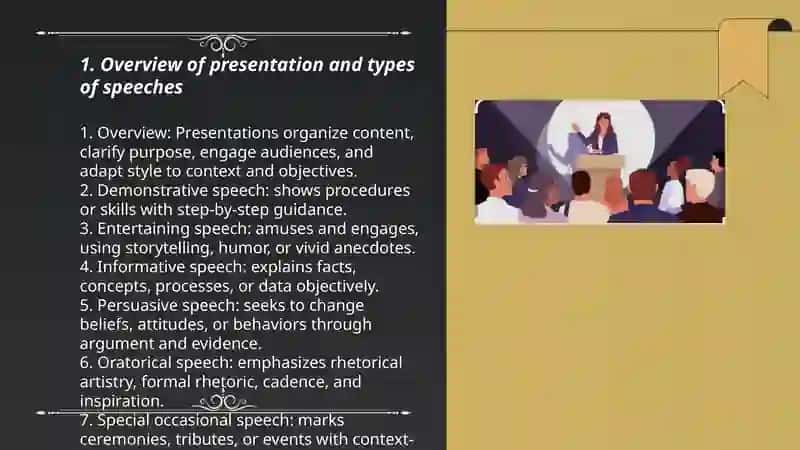 1. Overview of presentation and types of speeches

1. Overview: Presentations organize content, clarify purpose, engage audiences, and adapt style to context and objectives.
2. Demonstrative speech: shows procedures or skills with step-by-step guidance.
3. Entertaining speech: amuses and engages, using storytelling, humor, or vivid anecdotes.
4. Informative speech: explains facts, concepts, processes, or data objectively.
5. Persuasive speech: seeks to change beliefs, attitudes, or behaviors through argument and evidence.
6. Oratorical speech: emphasizes rhetorical artistry, formal rhetoric, cadence, and inspiration.
7. Special occasional speech: marks ceremonies, tributes, or events with context-